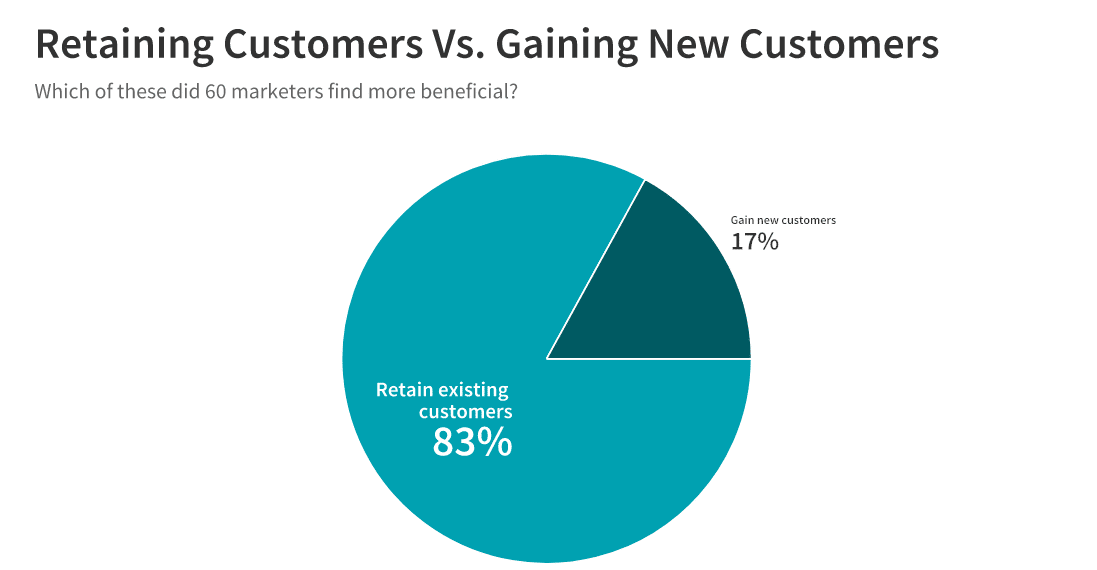 Retaining Customers Vs. Gaining New Customers
Which of these did 60 marketers find more beneficial?

Gain new customers
17%

Retain existing customers
83%